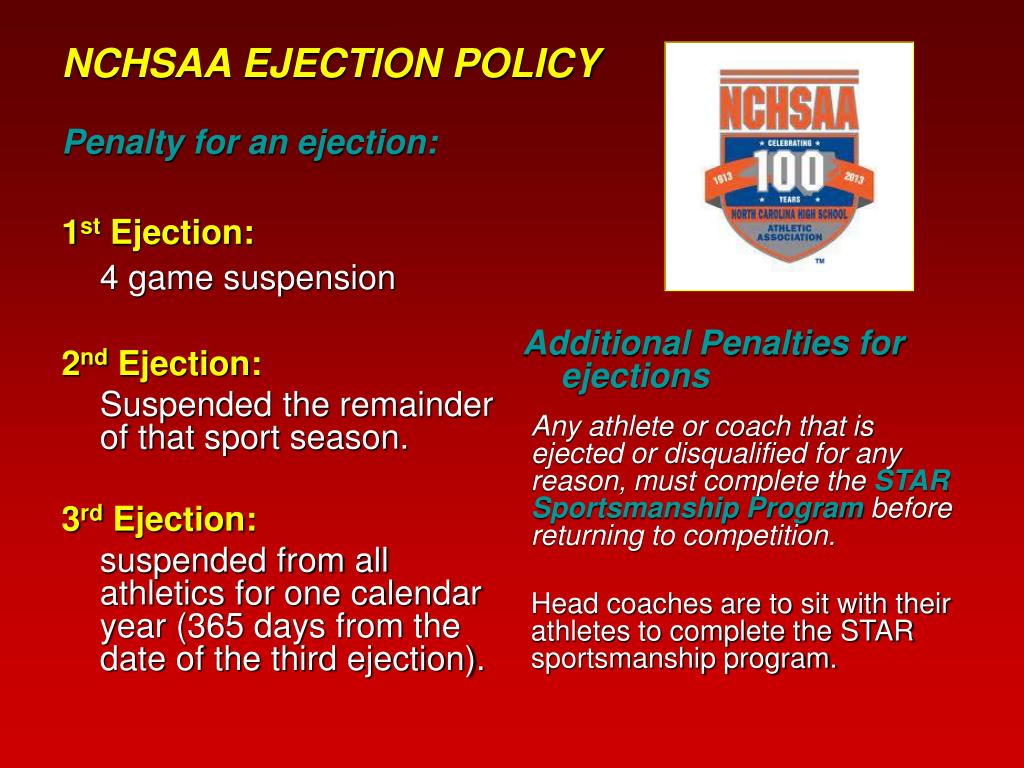 NCHSAA EJECTION POLICY

Penalty for an ejection:

1st Ejection:
4 game suspension

2nd Ejection:
Suspended the remainder of that sport season.

3rd Ejection:
suspended from all athletics for one calendar year (365 days from the date of the third ejection).

NCHSAA
CELEBRATING
1913 100 2013
YEARS
NORTH CAROLINA HIGH SCHOOL
ATHLETIC ASSOCIATION
TM

Additional Penalties for ejections

Any athlete or coach that is ejected or disqualified for any reason, must complete the STAR Sportsmanship Program before returning to competition.

Head coaches are to sit with their athletes to complete the STAR sportsmanship program.